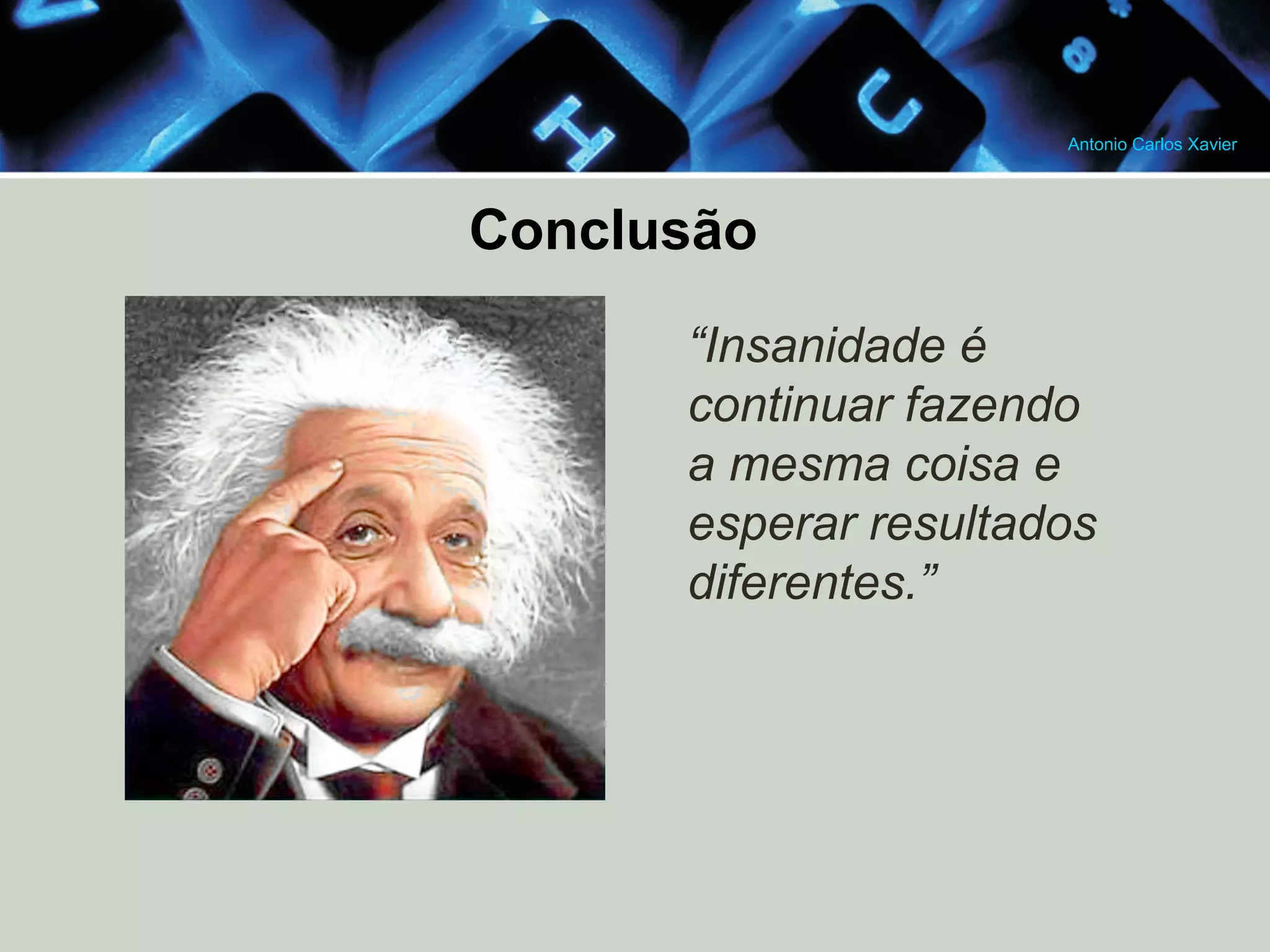 Antonio Carlos Xavier

Conclusão

“Insanidade é continuar fazendo a mesma coisa e esperar resultados diferentes.”